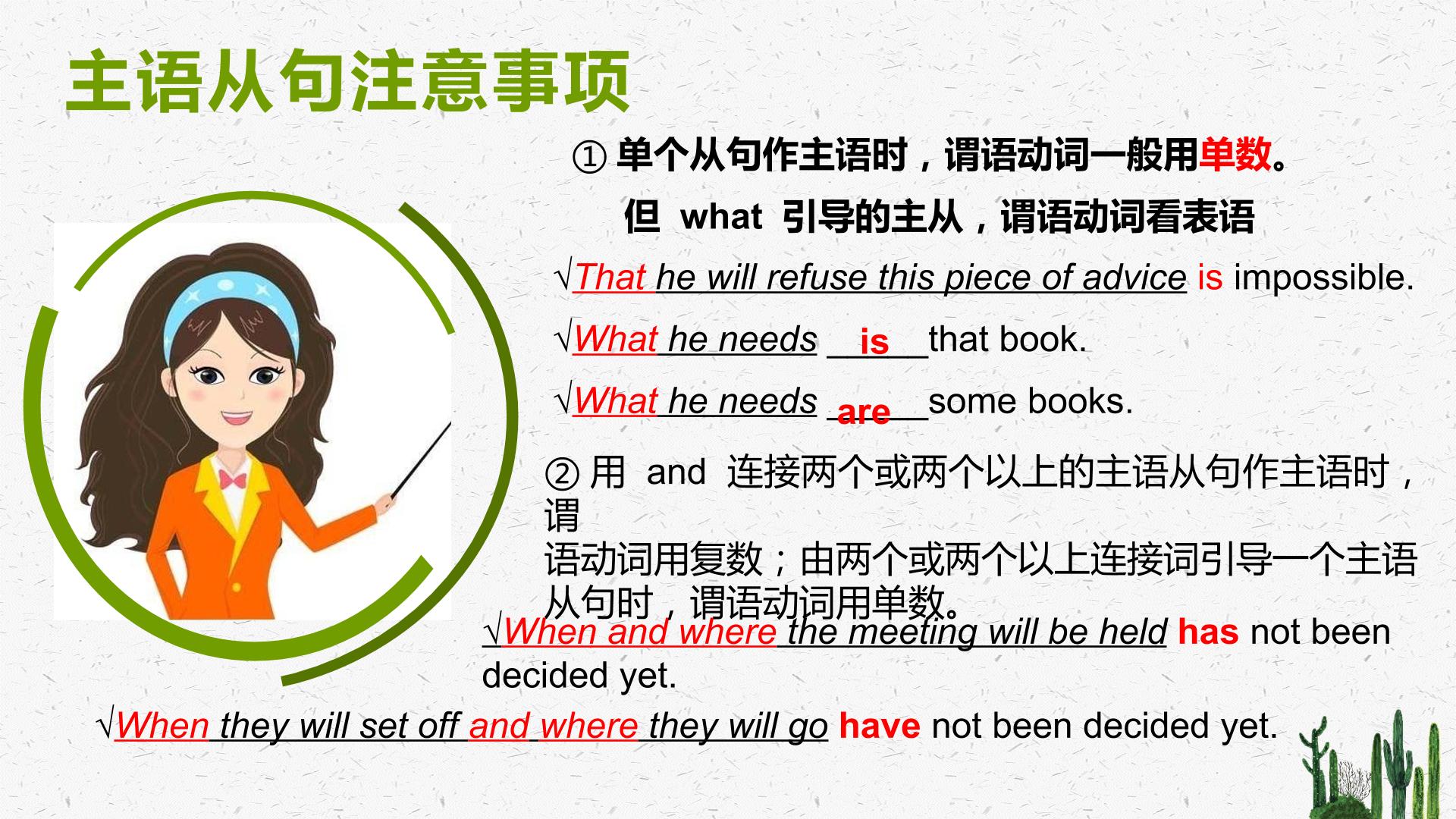 主语从句注意事项

① 单个从句作主语时，谓语动词一般用单数。

但 what 引导的主从，谓语动词看表语

√That he will refuse this piece of advice is impossible.

√What he needs __is__that book.

√What he needs __are__some books.

② 用 and 连接两个或两个以上的主语从句作主语时，谓语动词用复数；由两个或两个以上连接词引导一个主语从句时，谓语动词用单数。

√When and where the meeting will be held has not been decided yet.

√When they will set off and where they will go have not been decided yet.